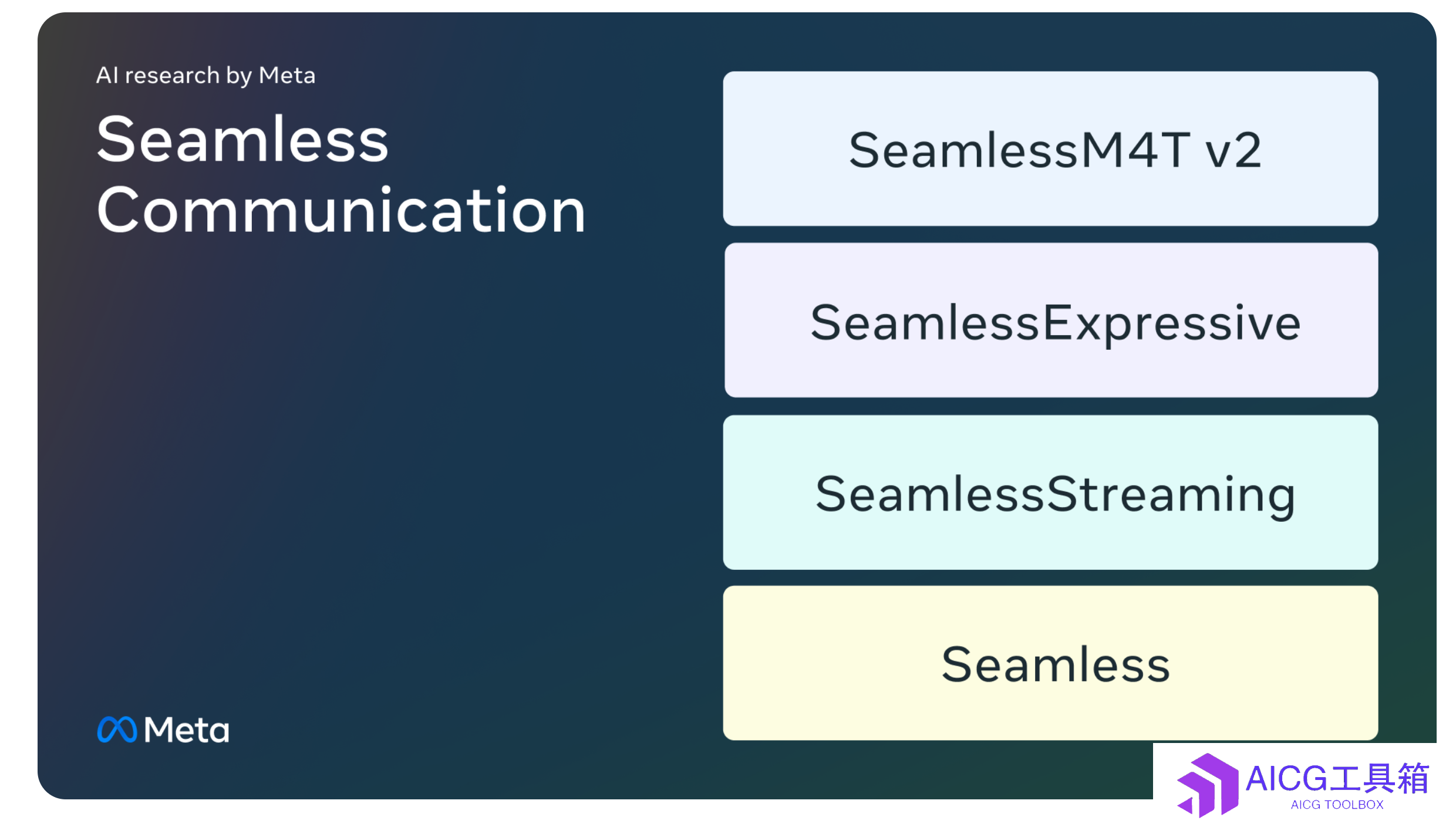 AI research by Meta

Seamless Communication

SeamlessM4T v2

SeamlessExpressive

SeamlessStreaming

Seamless

Meta

AICG工具箱
AICG TOOLBOX